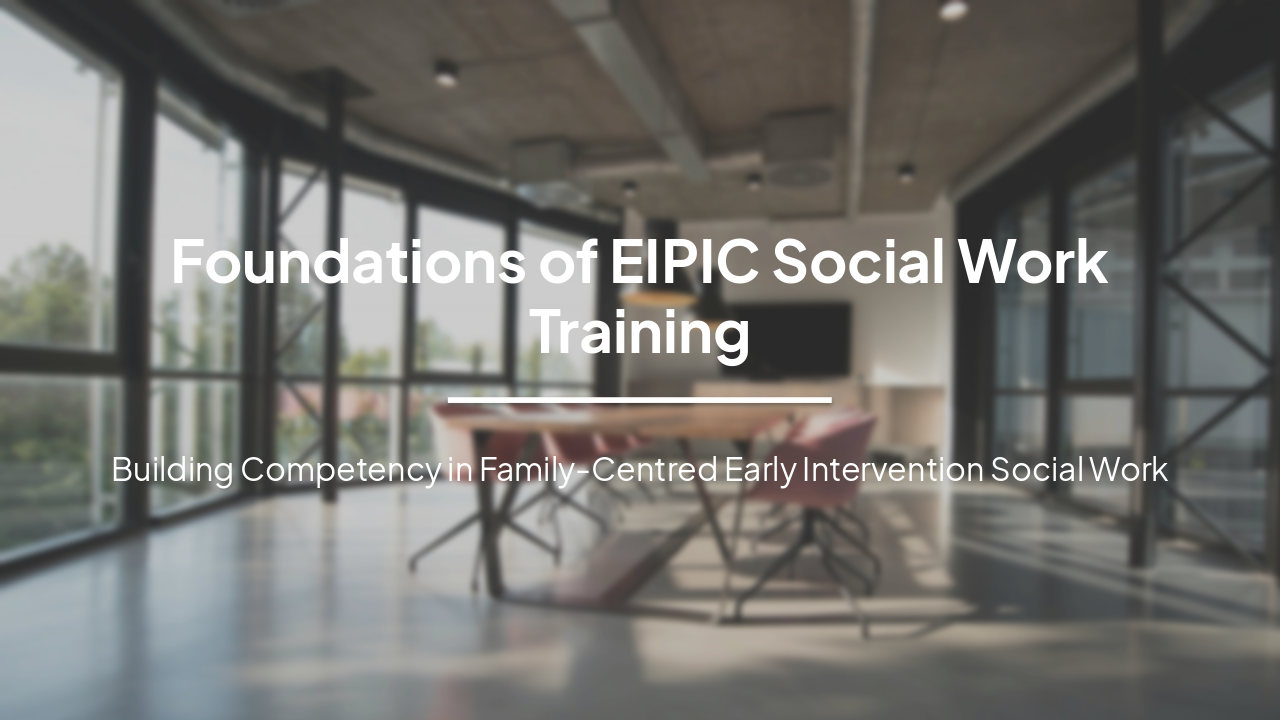 Foundations of EIPIC Social Work Training

Building Competency in Family-Centred Early Intervention Social Work